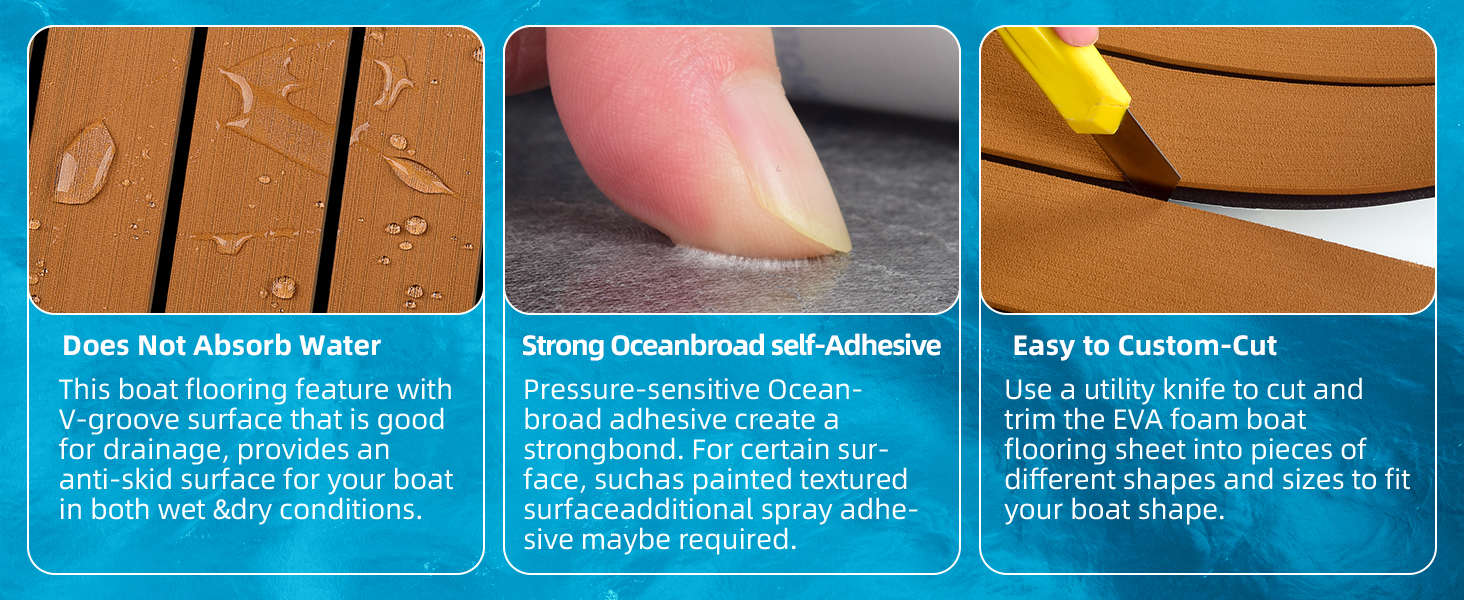 Does Not Absorb Water

This boat flooring feature with V-groove surface that is good for drainage, provides an anti-skid surface for your boat in both wet &dry conditions.

Strong Oceanbroad self-Adhesive

Pressure-sensitive Oceanbroad adhesive create a strongbond. For certain surface, suchas painted textured surfaceadditional spray adhesive maybe required.

Easy to Custom-Cut

Use a utility knife to cut and trim the EVA foam boat flooring sheet into pieces of different shapes and sizes to fit your boat shape.